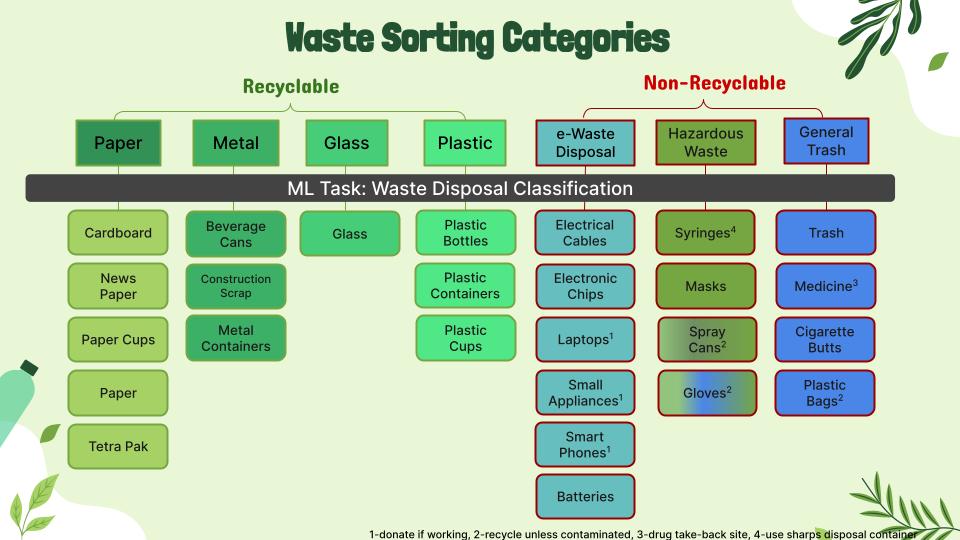 Waste Sorting Categories

Recyclable

Non-Recyclable

Paper

Metal

Glass

Plastic

e-Waste Disposal

Hazardous Waste

General Trash

ML Task: Waste Disposal Classification

Cardboard

News Paper

Paper Cups

Paper

Tetra Pak

Beverage Cans

Construction Scrap

Metal Containers

Glass

Plastic Bottles

Plastic Containers

Plastic Cups

Electrical Cables

Electronic Chips

Laptops$^1$

Small Appliances$^1$

Smart Phones$^1$

Batteries

Syringes$^4$

Masks

Spray Cans$^2$

Gloves$^2$

Trash

Medicine$^3$

Cigarette Butts

Plastic Bags$^2$

1-donate if working, 2-recycle unless contaminated, 3-drug take-back site, 4-use sharps disposal container